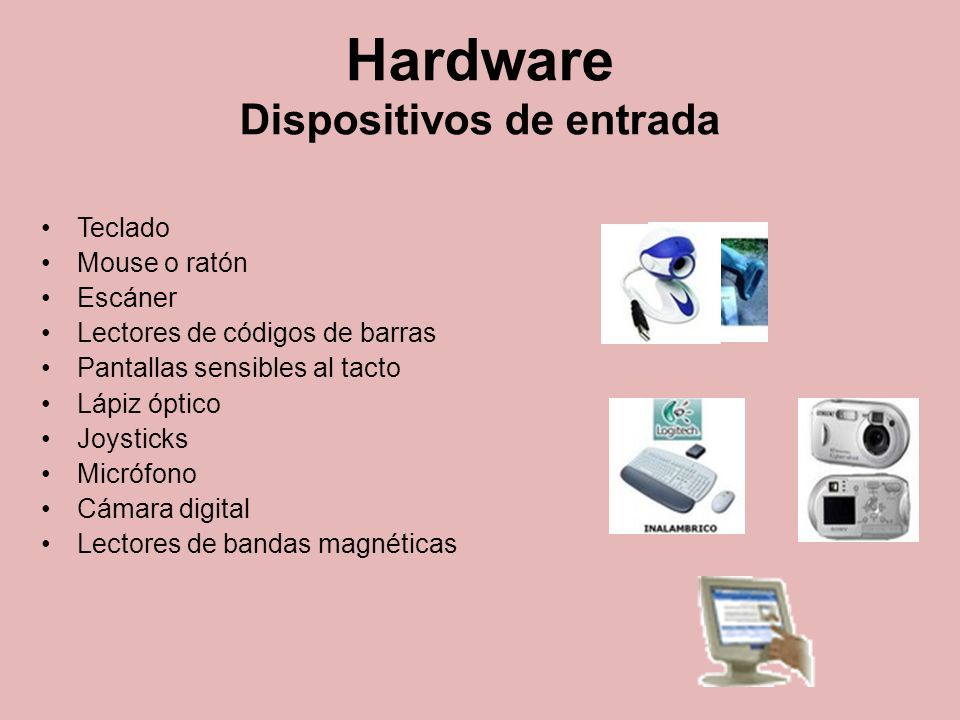 Hardware
Dispositivos de entrada

• Teclado
• Mouse o ratón
• Escáner
• Lectores de códigos de barras
• Pantallas sensibles al tacto
• Lápiz óptico
• Joysticks
• Micrófono
• Cámara digital
• Lectores de bandas magnéticas

Logitech
INALAMBRICO
SONY